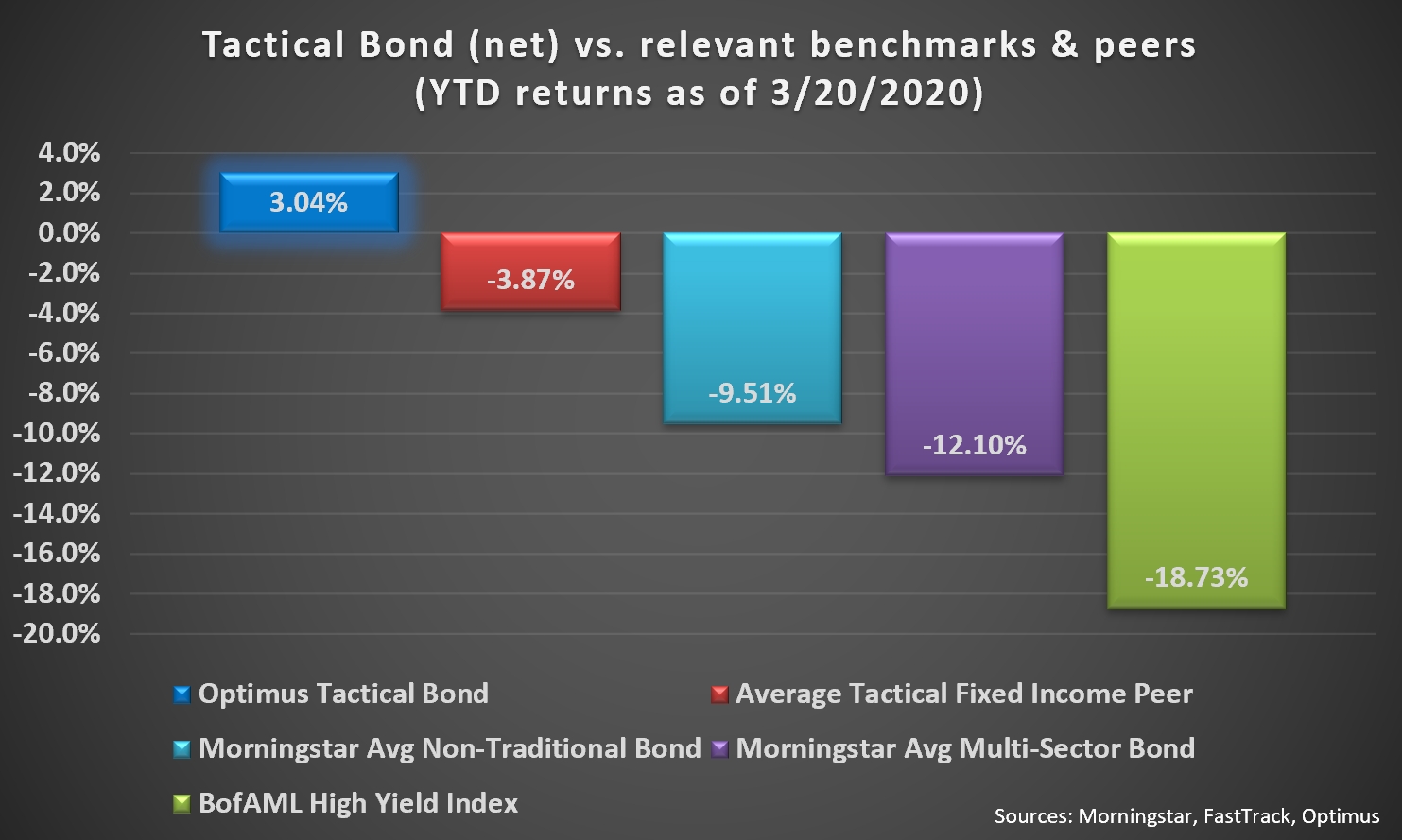 Tactical Bond (net) vs. relevant benchmarks & peers
(YTD returns as of 3/20/2020)

4.0%
2.0%
0.0%
-2.0%
-4.0%
-6.0%
-8.0%
-10.0%
-12.0%
-14.0%
-16.0%
-18.0%
-20.0%

3.04%
-3.87%
-9.51%
-12.10%
-18.73%

Optimus Tactical Bond
Average Tactical Fixed Income Peer
Morningstar Avg Non-Traditional Bond
Morningstar Avg Multi-Sector Bond
BofAML High Yield Index

Sources: Morningstar, FastTrack, Optimus